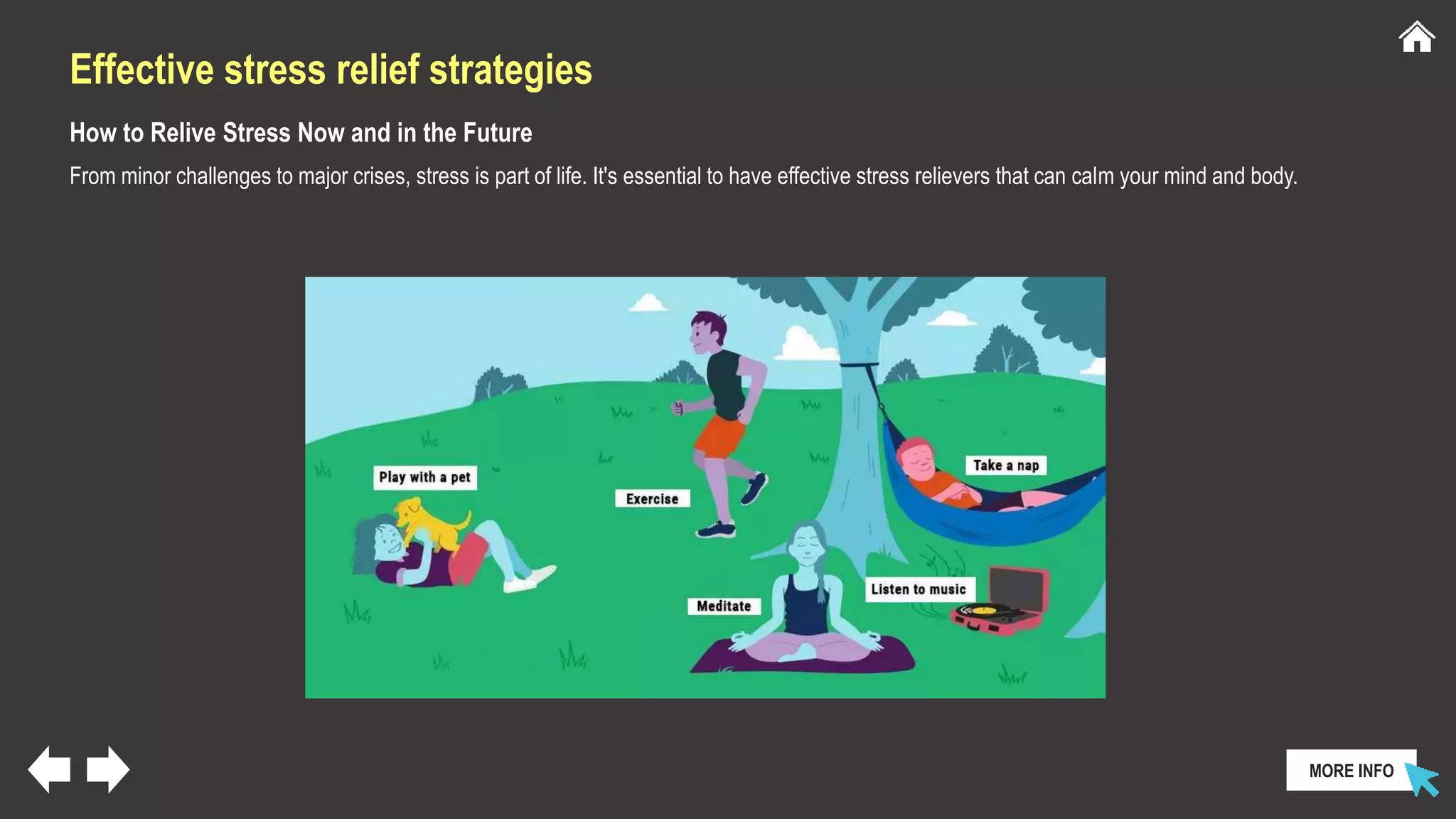 Effective stress relief strategies

How to Relive Stress Now and in the Future

From minor challenges to major crises, stress is part of life. It's essential to have effective stress relievers that can calm your mind and body.

Play with a pet

Exercise

Take a nap

Meditate

Listen to music

MORE INFO